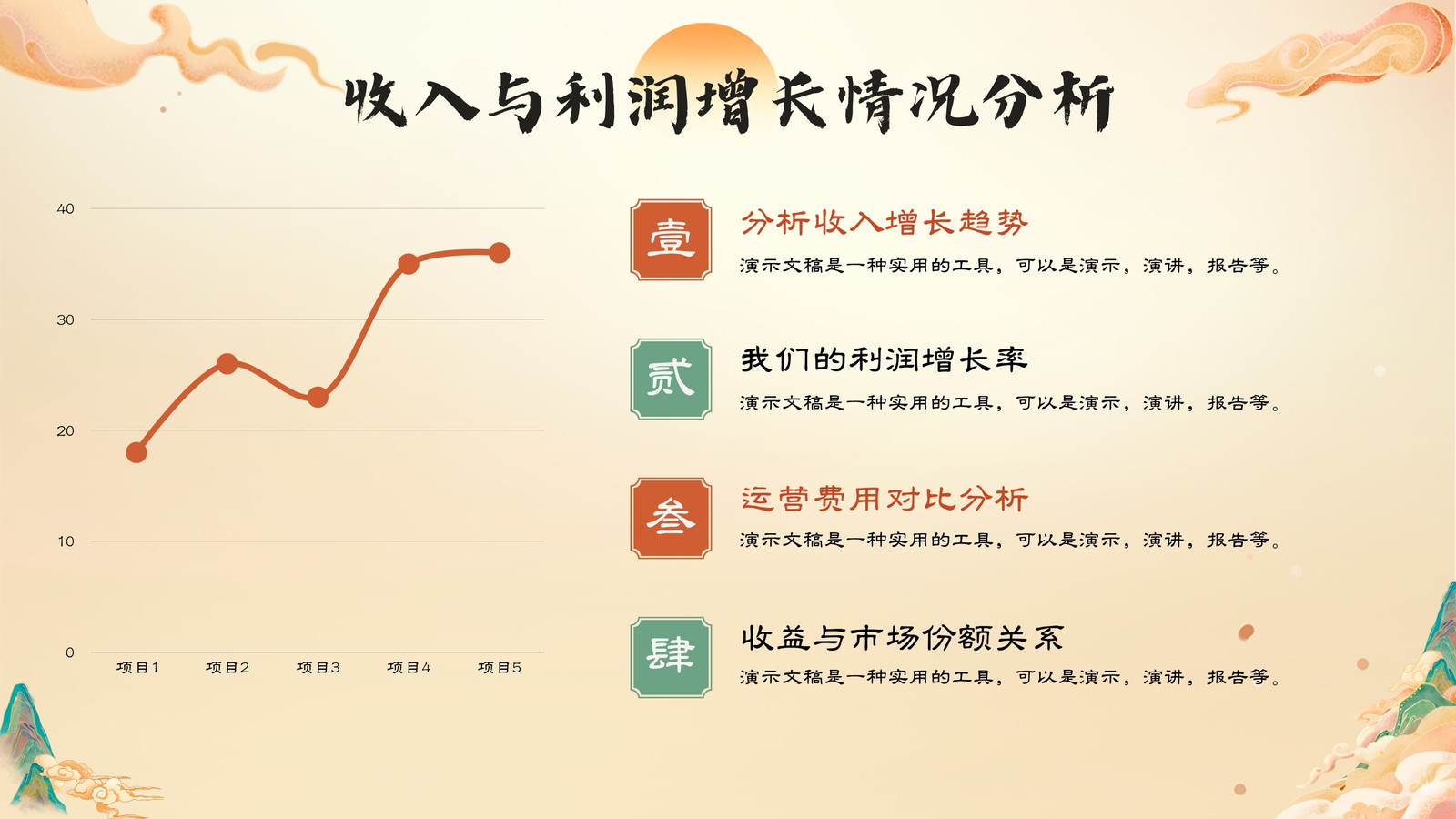 收入与利润增长情况分析

40
30
20
10
0
项目1 项目2 项目3 项目4 项目5

壹
分析收入增长趋势
演示文稿是一种实用的工具，可以是演示，演讲，报告等。

贰
我们的利润增长率
演示文稿是一种实用的工具，可以是演示，演讲，报告等。

叁
运营费用对比分析
演示文稿是一种实用的工具，可以是演示，演讲，报告等。

肆
收益与市场份额关系
演示文稿是一种实用的工具，可以是演示，演讲，报告等。